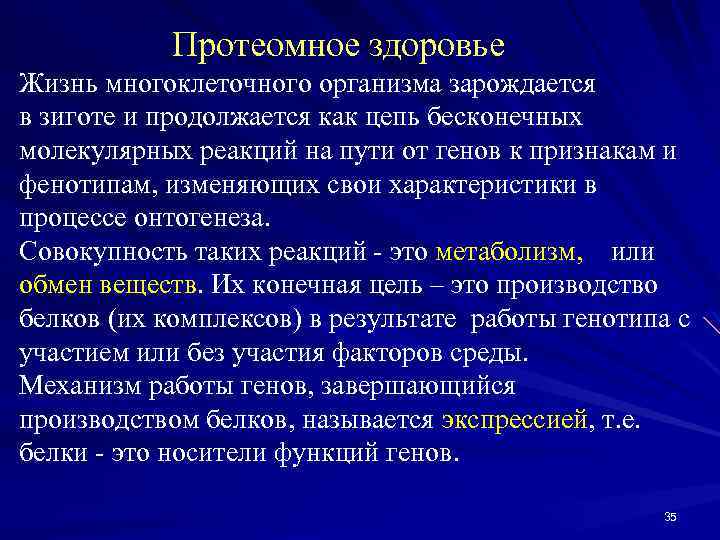 Протеомное здоровье

Жизнь многоклеточного организма зарождается в зиготе и продолжается как цепь бесконечных молекулярных реакций на пути от генов к признакам и фенотипам, изменяющих свои характеристики в процессе онтогенеза.
Совокупность таких реакций - это метаболизм, или обмен веществ. Их конечная цель – это производство белков (их комплексов) в результате работы генотипа с участием или без участия факторов среды.
Механизм работы генов, завершающийся производством белков, называется экспрессией, т.е. белки - это носители функций генов.

35